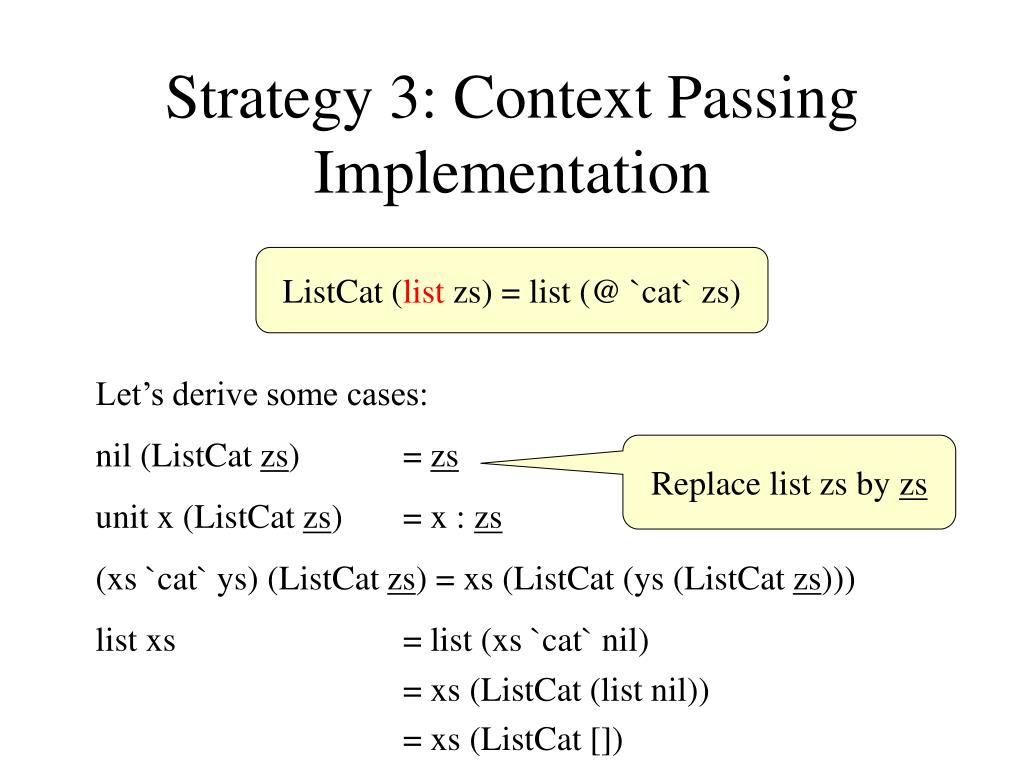 Strategy 3: Context Passing Implementation

ListCat (list zs) = list (@ `cat` zs)

Let's derive some cases:

nil (ListCat zs) = zs

Replace list zs by zs

unit x (ListCat zs) = x : zs

(xs `cat` ys) (ListCat zs) = xs (ListCat (ys (ListCat zs)))

list xs = list (xs `cat` nil)
= xs (ListCat (list nil))
= xs (ListCat [])